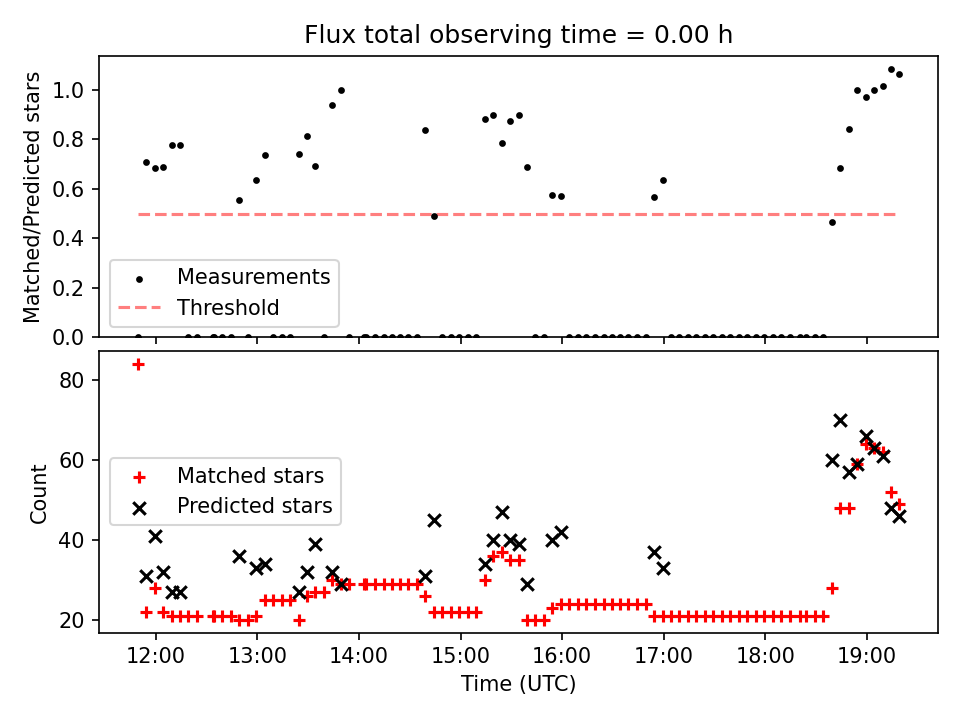 Flux total observing time = 0.00 h

Matched/Predicted stars

1.0
0.8
0.6
0.4
0.2
0.0

Measurements
Threshold

Count

80
60
40
20

Matched stars
Predicted stars

12:00 13:00 14:00 15:00 16:00 17:00 18:00 19:00

Time (UTC)